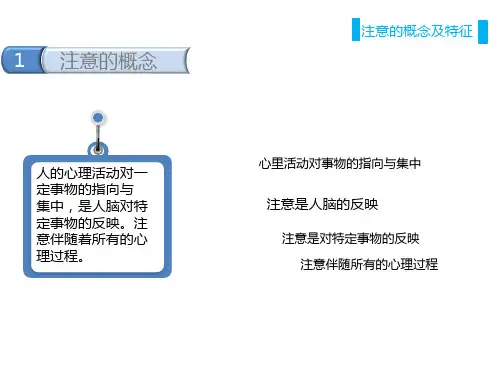 注意的概念及特征

1 注意的概念

人的心理活动对一定事物的指向与集中，是人脑对特定事物的反映。注意伴随着所有的心理过程。

心里活动对事物的指向与集中

注意是人脑的反映

注意是对特定事物的反映

注意伴随所有的心理过程